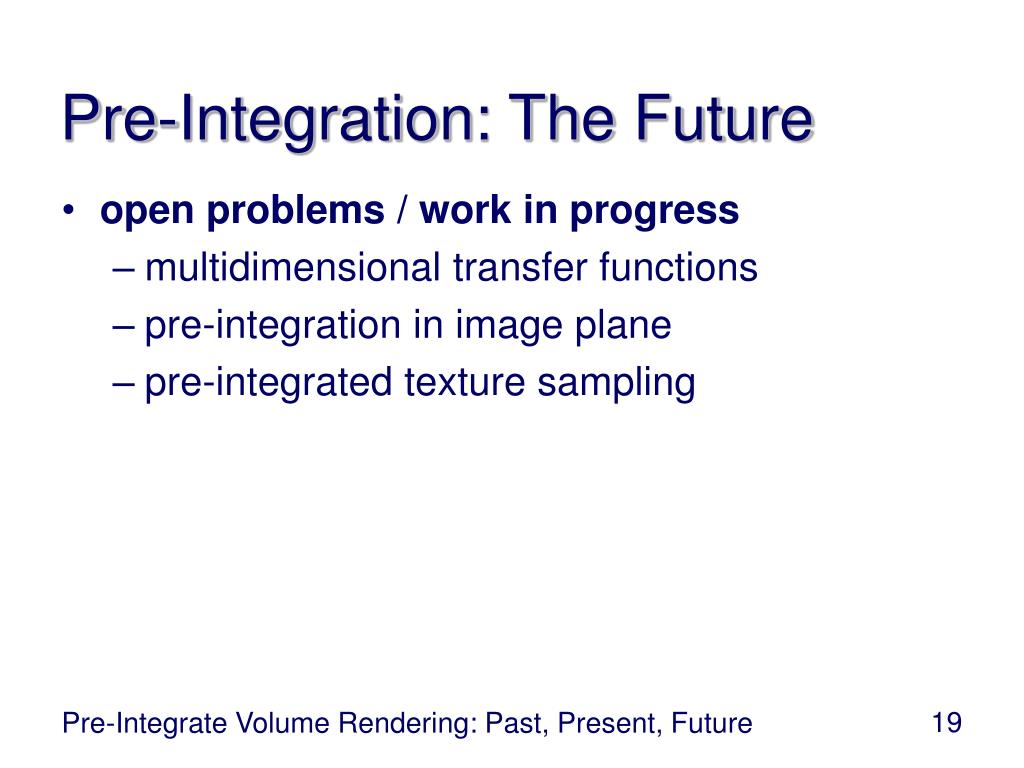 Pre-Integration: The Future

• open problems / work in progress
– multidimensional transfer functions
– pre-integration in image plane
– pre-integrated texture sampling

Pre-Integrate Volume Rendering: Past, Present, Future

19